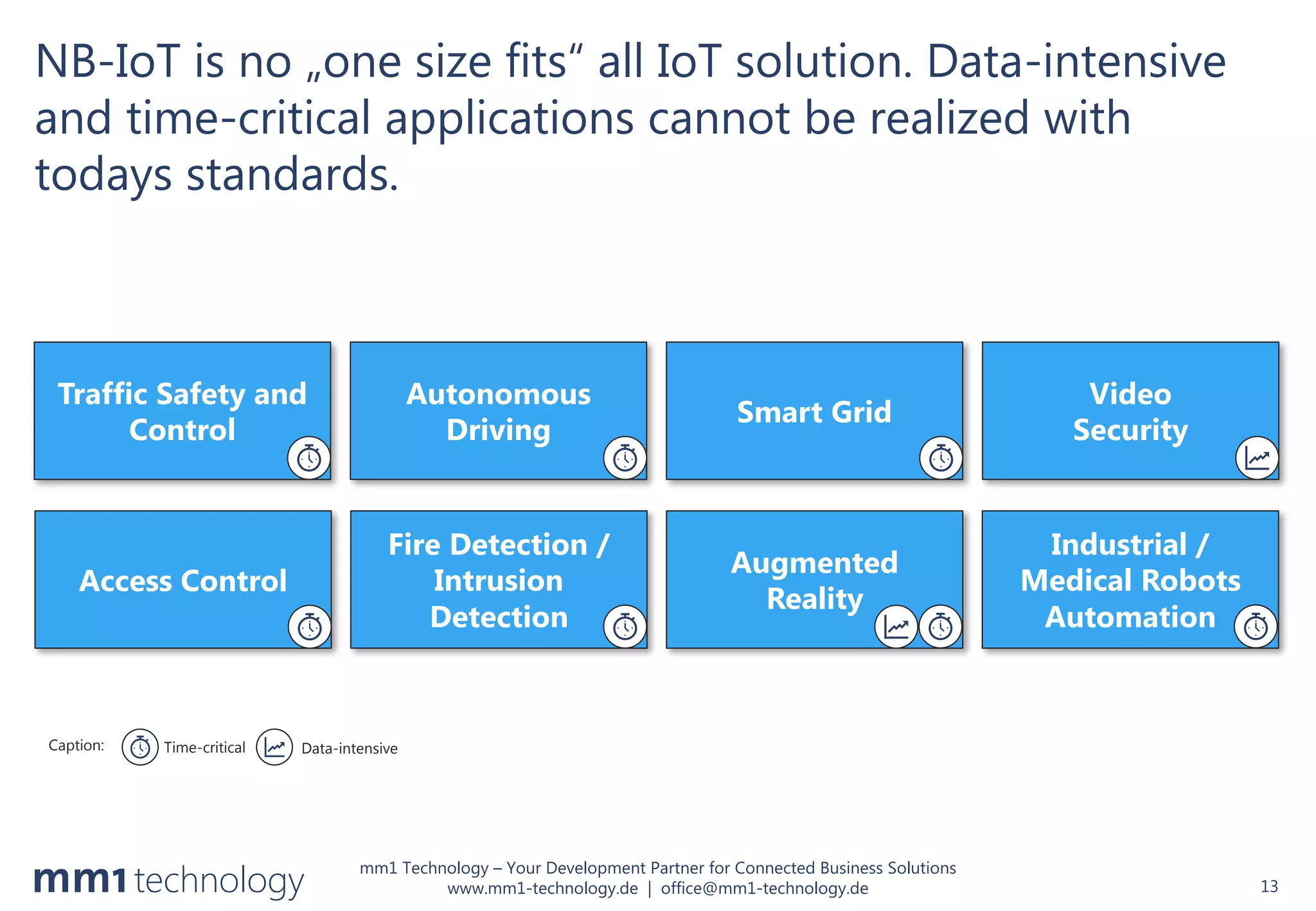 NB-IoT is no „one size fits“ all IoT solution. Data-intensive and time-critical applications cannot be realized with todays standards.

Traffic Safety and Control

Autonomous Driving

Smart Grid

Video Security

Access Control

Fire Detection / Intrusion Detection

Augmented Reality

Industrial / Medical Robots Automation

Caption: Time-critical Data-intensive

mm1 technology

mm1 Technology – Your Development Partner for Connected Business Solutions
www.mm1-technology.de | office@mm1-technology.de

13